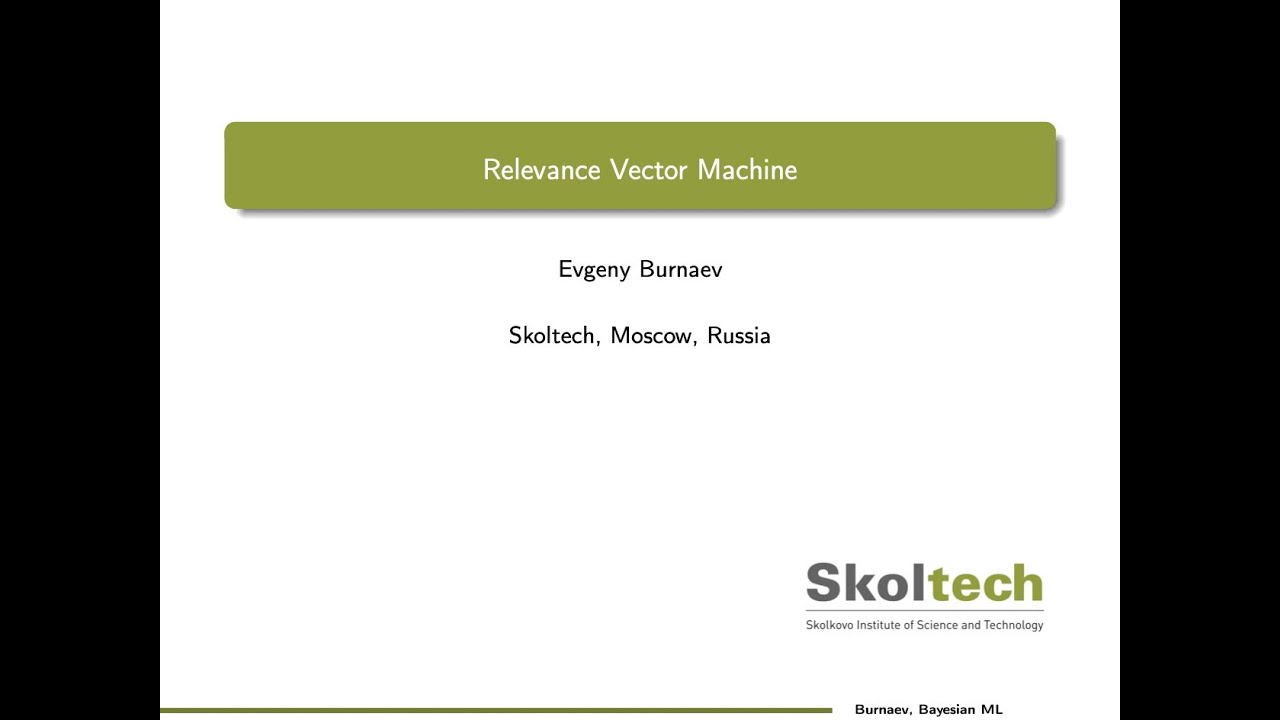 Relevance Vector Machine

Evgeny Burnaev

Skoltech, Moscow, Russia

Skoltech
Skolkovo Institute of Science and Technology

Burnaev, Bayesian ML